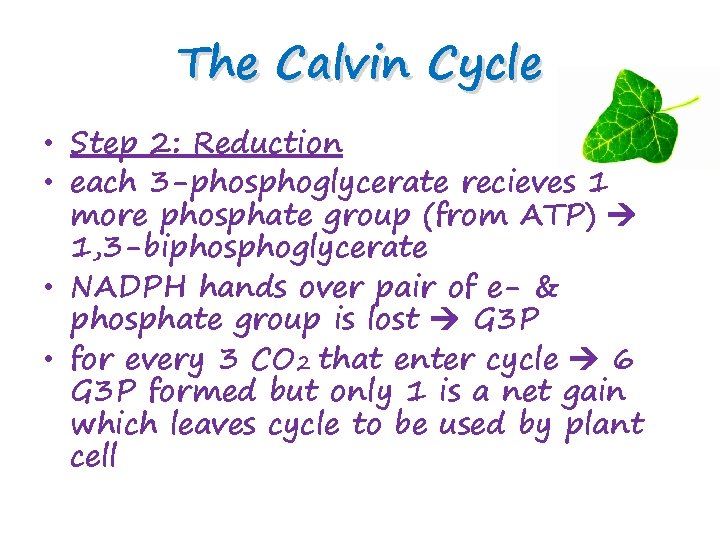 The Calvin Cycle

• Step 2: Reduction
• each 3-phosphoglycerate recieves 1 more phosphate group (from ATP) → 1,3-biphosphoglycerate
• NADPH hands over pair of e- & phosphate group is lost → G3P
• for every 3 $CO_2$ that enter cycle → 6 G3P formed but only 1 is a net gain which leaves cycle to be used by plant cell